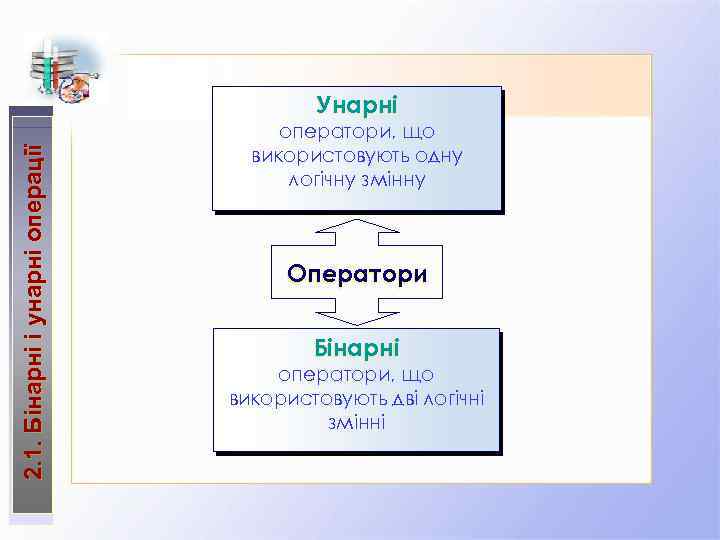 2.1. Бінарні і унарні операції

Унарні
оператори, що використовують одну логічну змінну

Оператори

Бінарні
оператори, що використовують дві логічні змінні